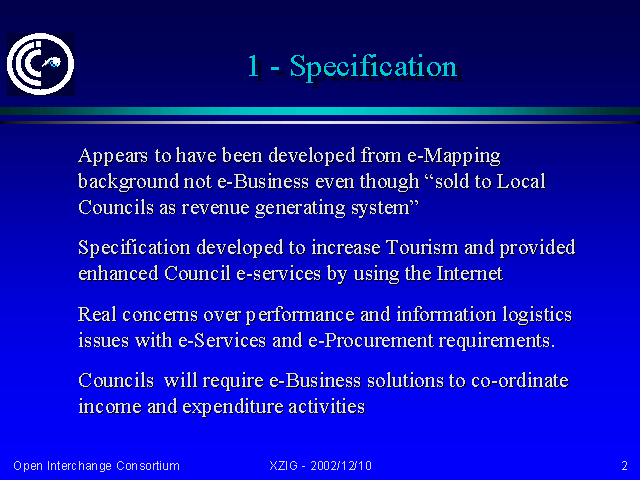 1 - Specification

Appears to have been developed from e-Mapping background not e-Business even though “sold to Local Councils as revenue generating system”

Specification developed to increase Tourism and provided enhanced Council e-services by using the Internet

Real concerns over performance and information logistics issues with e-Services and e-Procurement requirements.

Councils will require e-Business solutions to co-ordinate income and expenditure activities

Open Interchange Consortium

XZIG - 2002/12/10

2